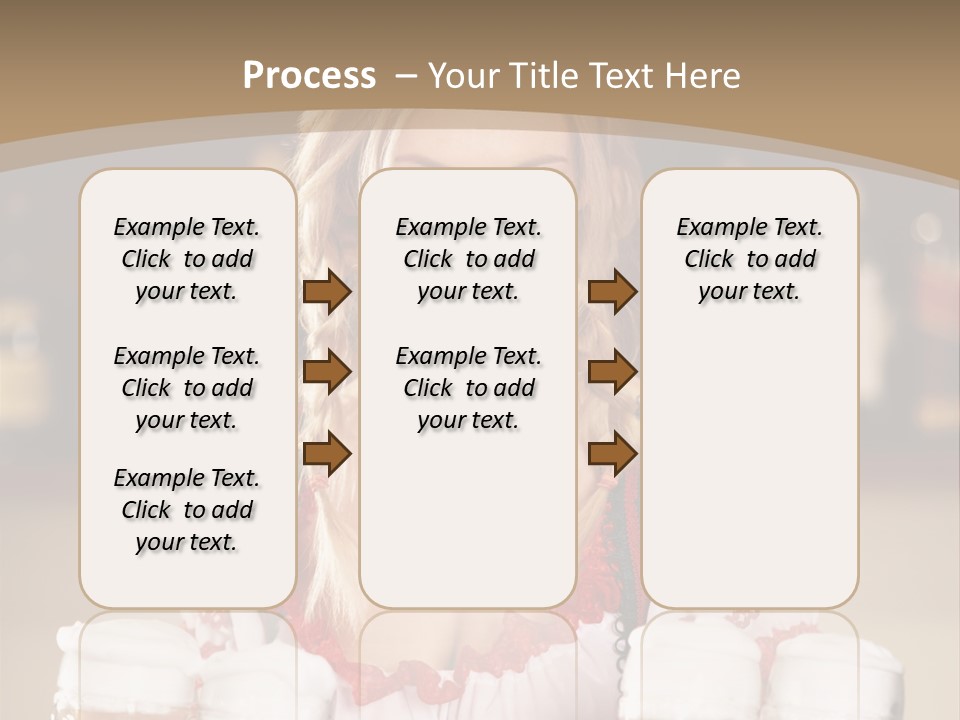 Process – Your Title Text Here

Example Text. Click to add your text.

Example Text. Click to add your text.

Example Text. Click to add your text.

Example Text. Click to add your text.

Example Text. Click to add your text.

Example Text. Click to add your text.